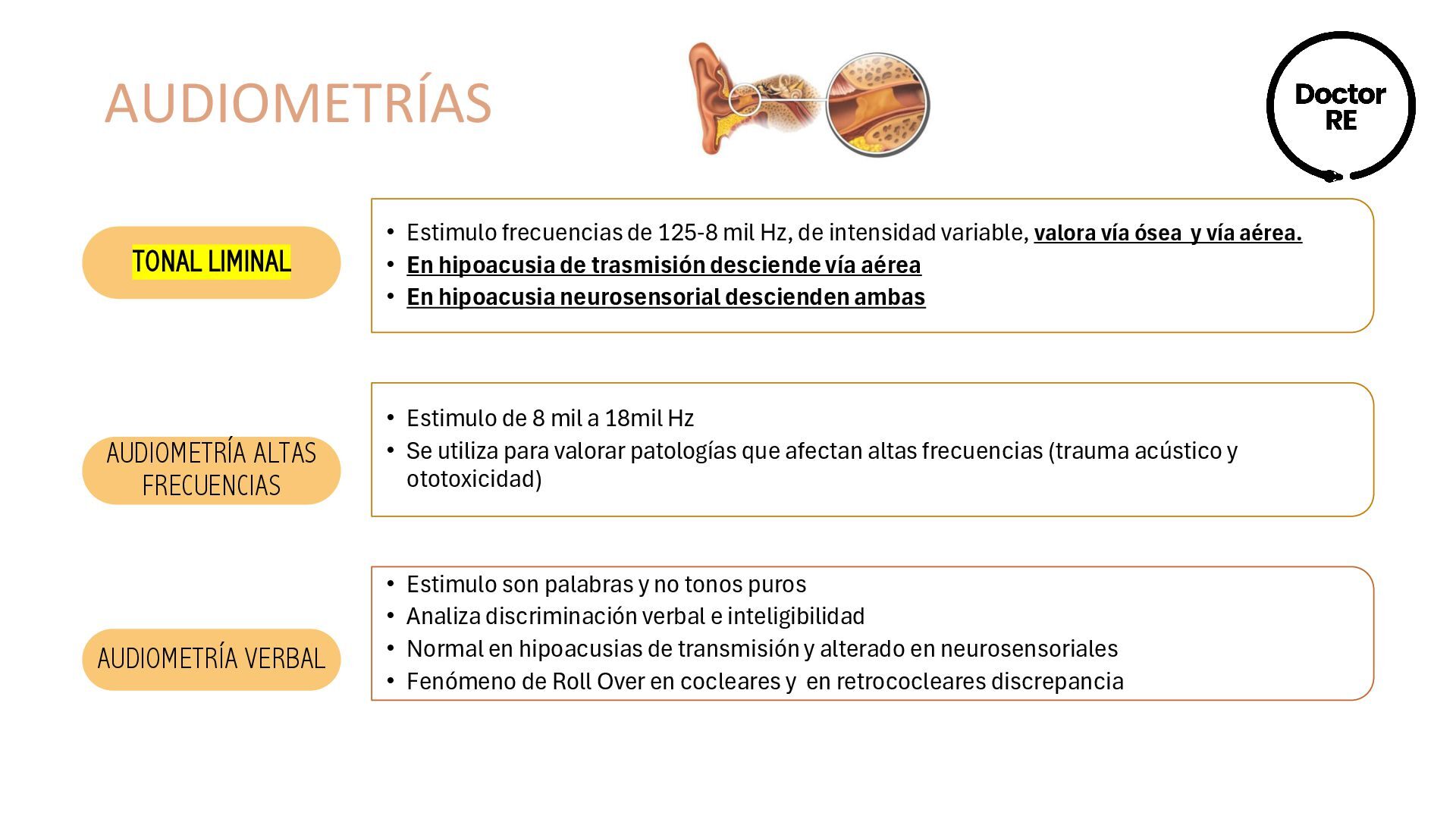 AUDIOMETRÍAS

Doctor RE

TONAL LIMINAL

• Estimulo frecuencias de 125-8 mil Hz, de intensidad variable, valora vía ósea y vía aérea.
• En hipoacusia de trasmisión desciende vía aérea
• En hipoacusia neurosensorial descienden ambas

AUDIOMETRÍA ALTAS FRECUENCIAS

• Estimulo de 8 mil a 18mil Hz
• Se utiliza para valorar patologías que afectan altas frecuencias (trauma acústico y ototoxicidad)

AUDIOMETRÍA VERBAL

• Estimulo son palabras y no tonos puros
• Analiza discriminación verbal e inteligibilidad
• Normal en hipoacusias de transmisión y alterado en neurosensoriales
• Fenómeno de Roll Over en cocleares y en retrococleares discrepancia